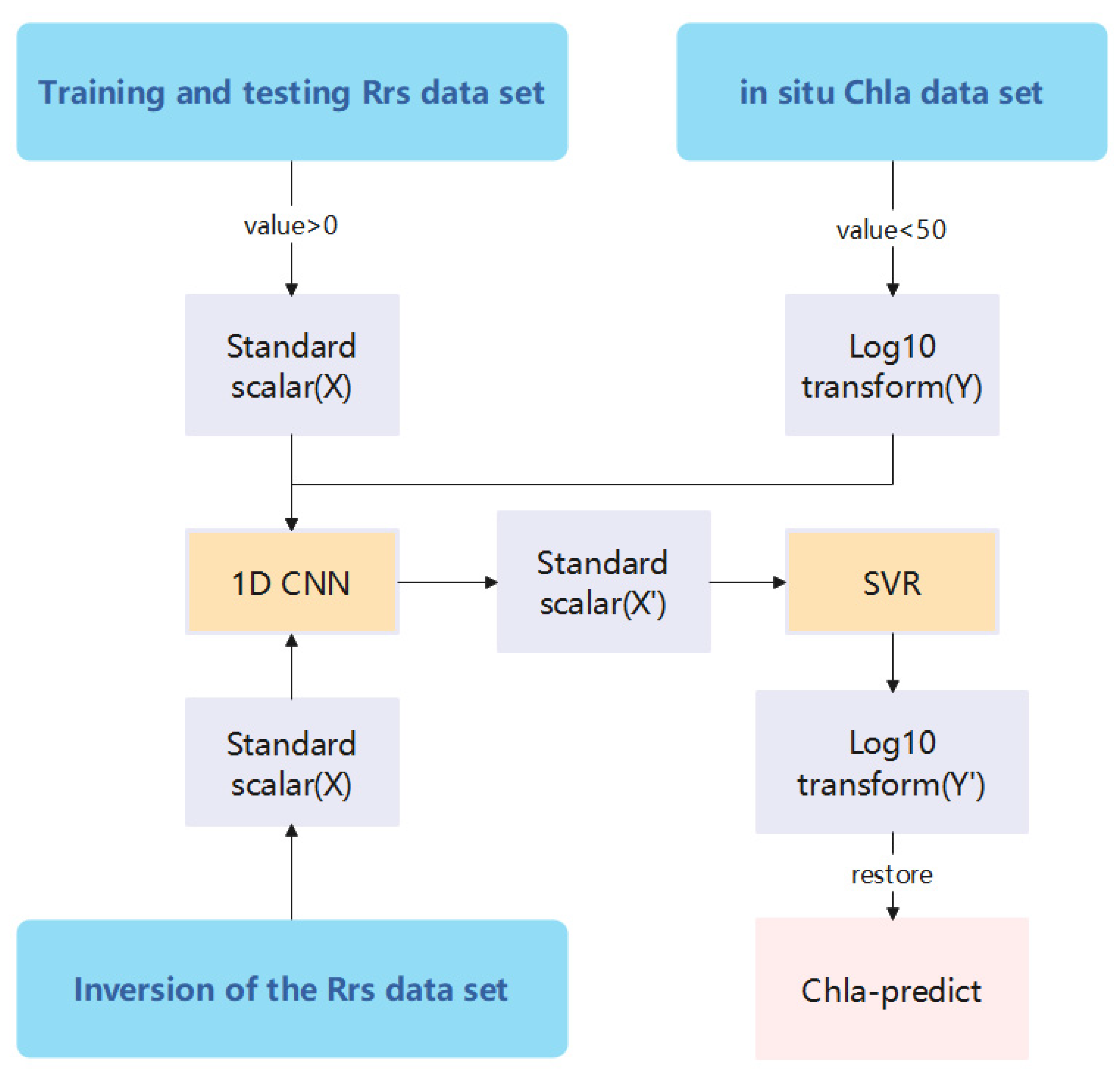 Training and testing Rrs data set

in situ Chla data set

value>0

value<50

Standard scalar(X)

Log10 transform(Y)

1D CNN

Standard scalar(X')

SVR

Standard scalar(X)

Log10 transform(Y')

restore

Inversion of the Rrs data set

Chla-predict